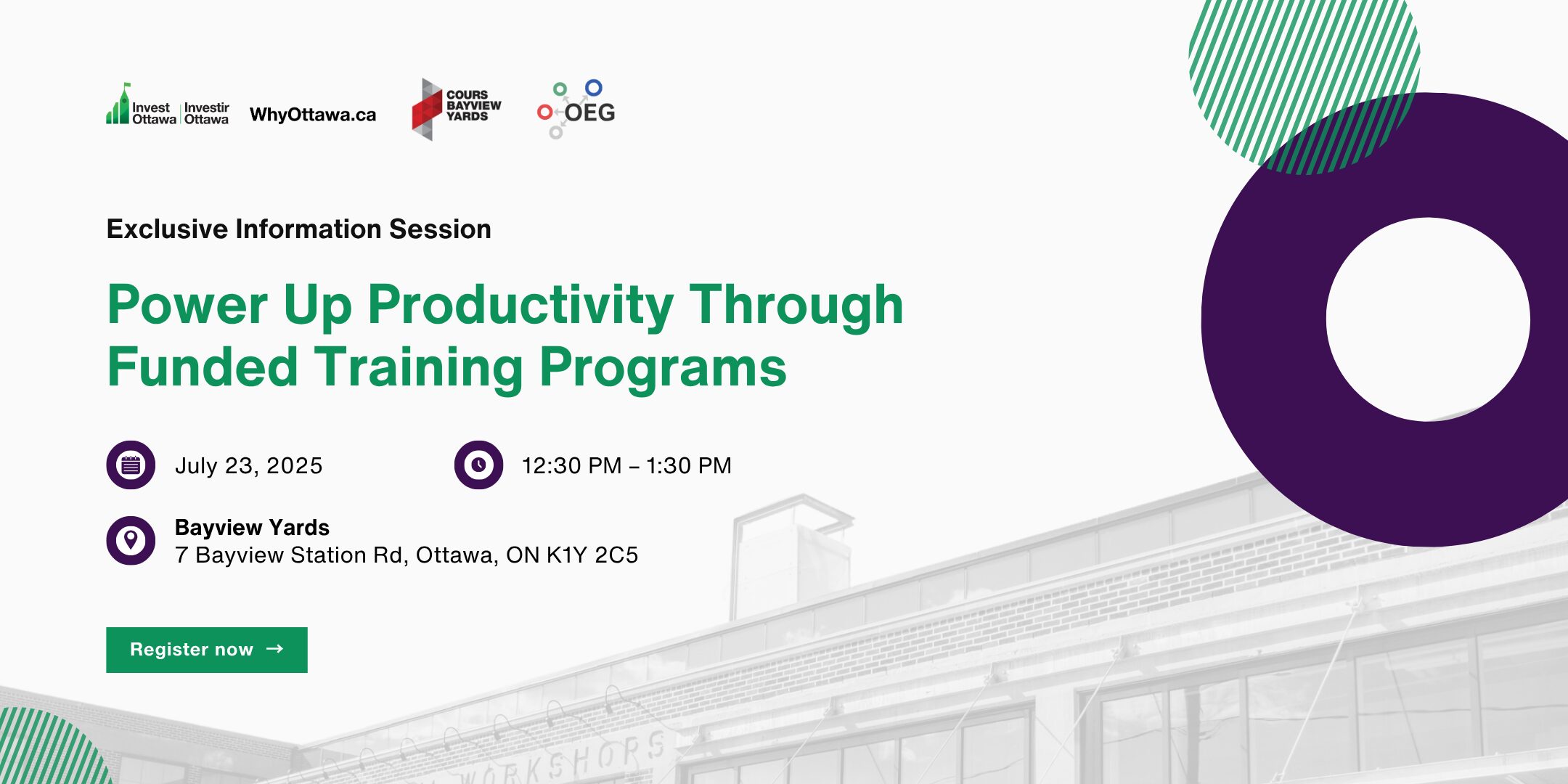 Invest Ottawa | Investir Ottawa
WhyOttawa.ca
COURS BAYVIEW YARDS
OEG

Exclusive Information Session

Power Up Productivity Through Funded Training Programs

July 23, 2025

12:30 PM – 1:30 PM

Bayview Yards
7 Bayview Station Rd, Ottawa, ON K1Y 2C5

Register now →

WORKSHOPS